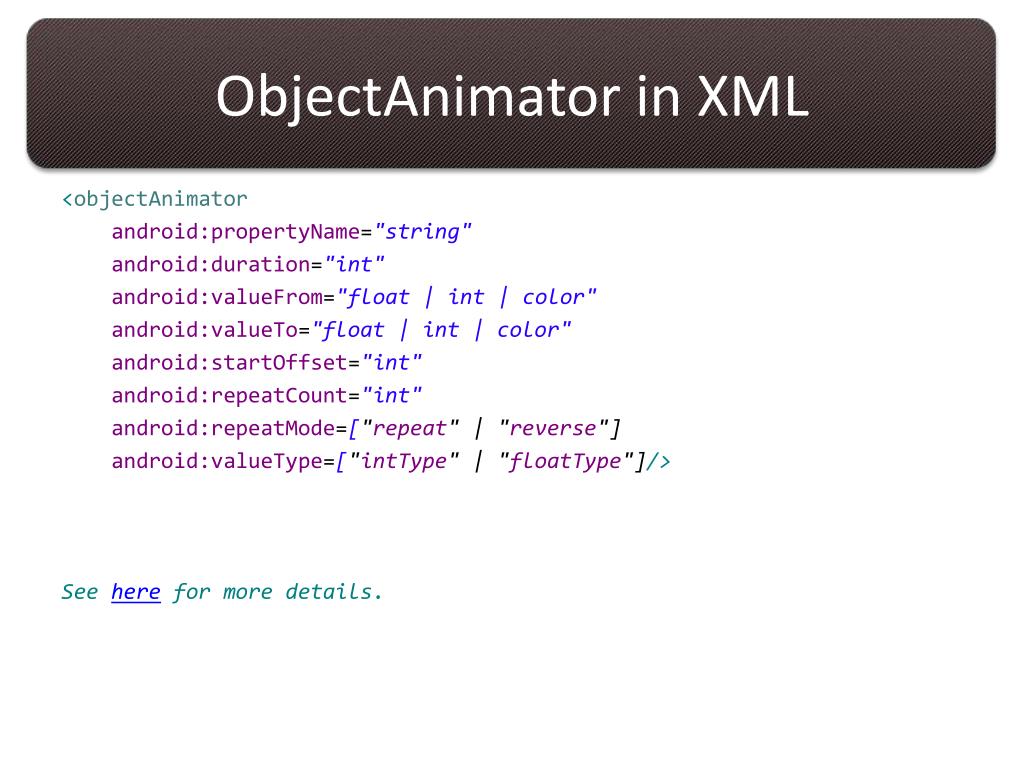 ObjectAnimator in XML

<objectAnimator
android:propertyName="string"
android:duration="int"
android:valueFrom="float | int | color"
android:valueTo="float | int | color"
android:startOffset="int"
android:repeatCount="int"
android:repeatMode=["repeat" | "reverse"]
android:valueType=["intType" | "floatType"]/>

See here for more details.